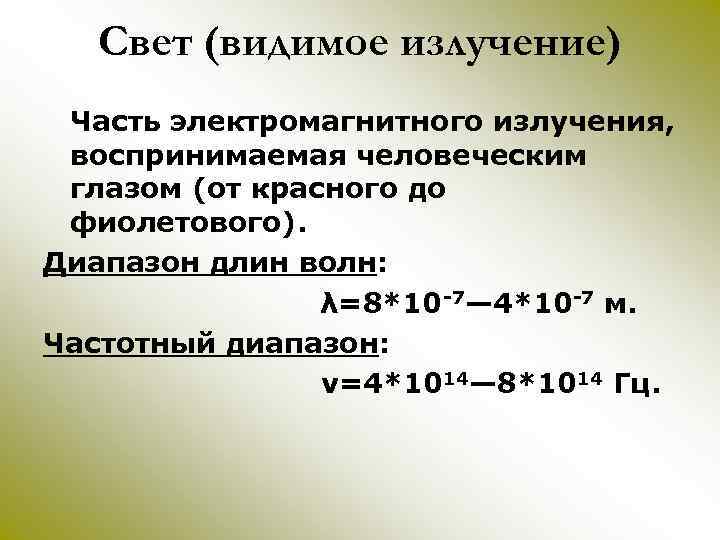 Свет (видимое излучение)

Часть электромагнитного излучения, воспринимаемая человеческим глазом (от красного до фиолетового).

Диапазон длин волн:

$\lambda=8*10^{-7}—4*10^{-7}$ м.

Частотный диапазон:

$\nu=4*10^{14}—8*10^{14}$ Гц.